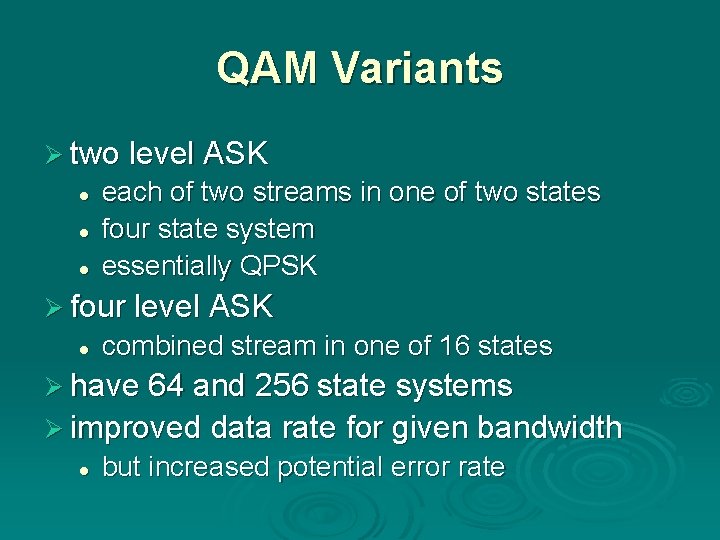 QAM Variants

➢ two level ASK
• each of two streams in one of two states
• four state system
• essentially QPSK
➢ four level ASK
• combined stream in one of 16 states
➢ have 64 and 256 state systems
➢ improved data rate for given bandwidth
• but increased potential error rate